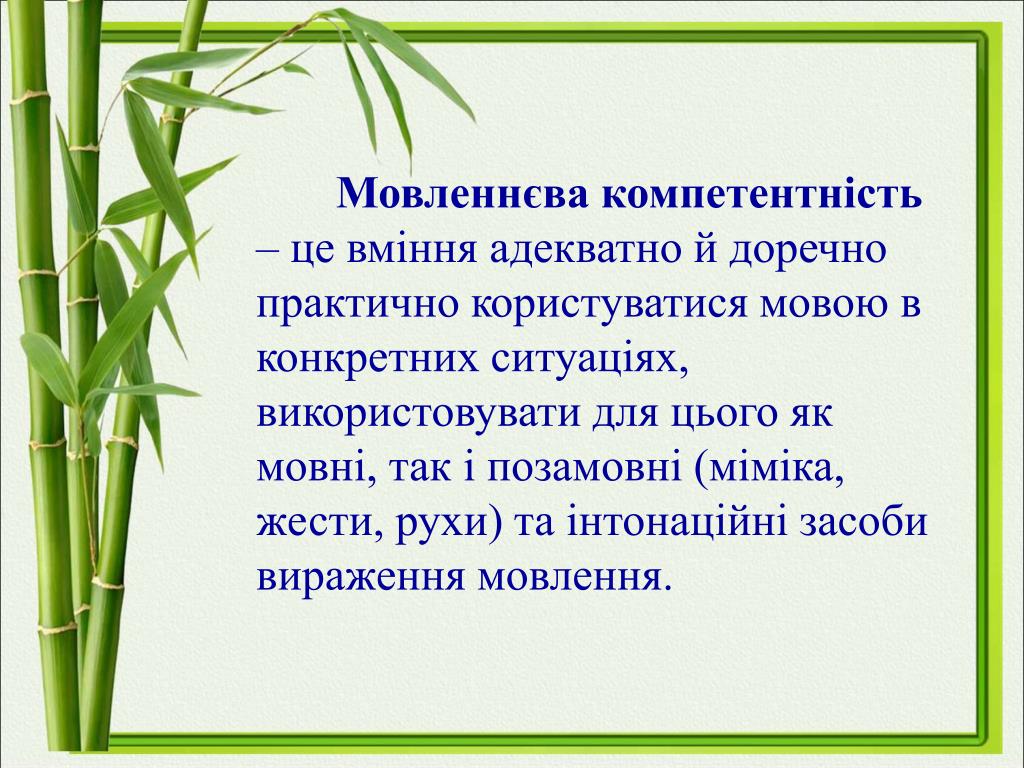 Мовленнєва компетентність – це вміння адекватно й доречно практично користуватися мовою в конкретних ситуаціях, використовувати для цього як мовні, так і позамовні (міміка, жести, рухи) та інтонаційні засоби вираження мовлення.